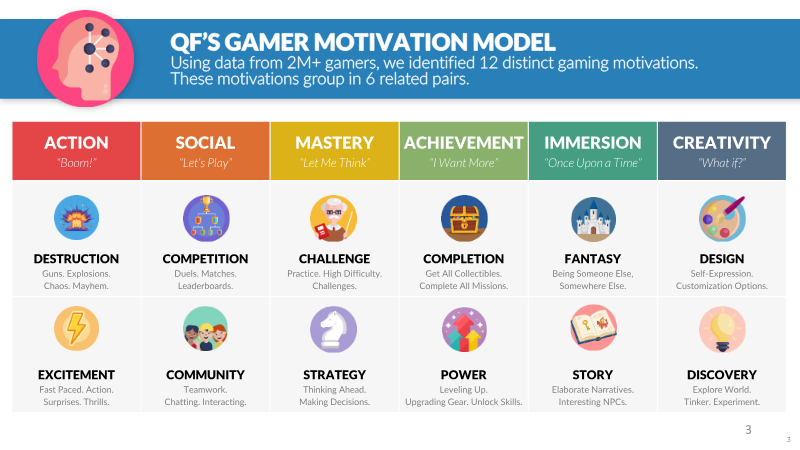 QF'S GAMER MOTIVATION MODEL
Using data from 2M+ gamers, we identified 12 distinct gaming motivations. These motivations group in 6 related pairs.

| ACTION "Boom!" | SOCIAL "Let's Play" | MASTERY "Let Me Think" | ACHIEVEMENT "I Want More" | IMMERSION "Once Upon a Time" | CREATIVITY "What if?" |
|---|---|---|---|---|---|
| DESTRUCTION Guns. Explosions. Chaos. Mayhem. | COMPETITION Duels. Matches. Leaderboards. | CHALLENGE Practice. High Difficulty. Challenges. | COMPLETION Get All Collectibles. Complete All Missions. | FANTASY Being Someone Else, Somewhere Else. | DESIGN Self-Expression. Customization Options. |
| EXCITEMENT Fast Paced. Action. Surprises. Thrills. | COMMUNITY Teamwork. Chatting. Interacting. | STRATEGY Thinking Ahead. Making Decisions. | POWER Leveling Up. Upgrading Gear. Unlock Skills. | STORY Elaborate Narratives. Interesting NPCs. | DISCOVERY Explore World. Tinker. Experiment. |

3

3